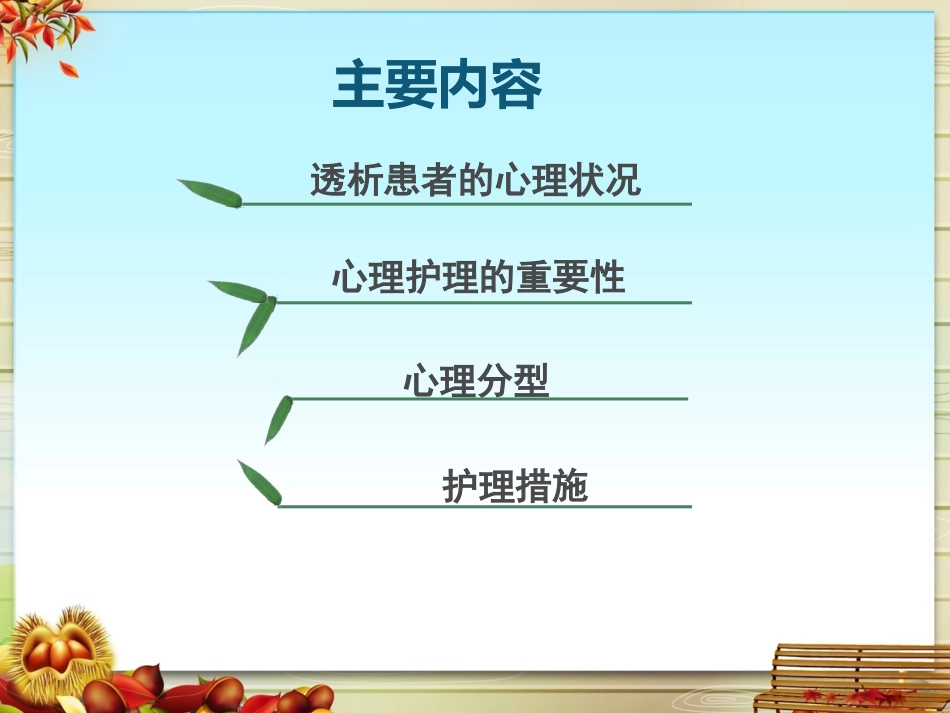 主要内容

透析患者的心理状况

心理护理的重要性

心理分型

护理措施